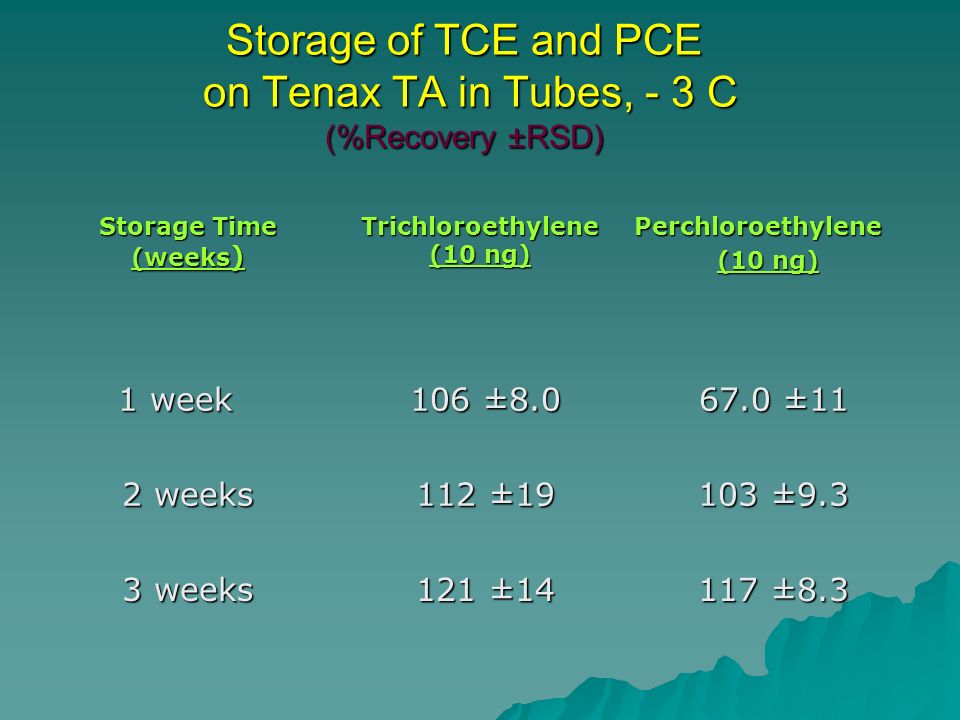 Storage of TCE and PCE on Tenax TA in Tubes, - 3 C
(%Recovery ±RSD)

| Storage Time (weeks) | Trichloroethylene (10 ng) | Perchloroethylene (10 ng) |
|---|---|---|
| 1 week | 106 ±8.0 | 67.0 ±11 |
| 2 weeks | 112 ±19 | 103 ±9.3 |
| 3 weeks | 121 ±14 | 117 ±8.3 |